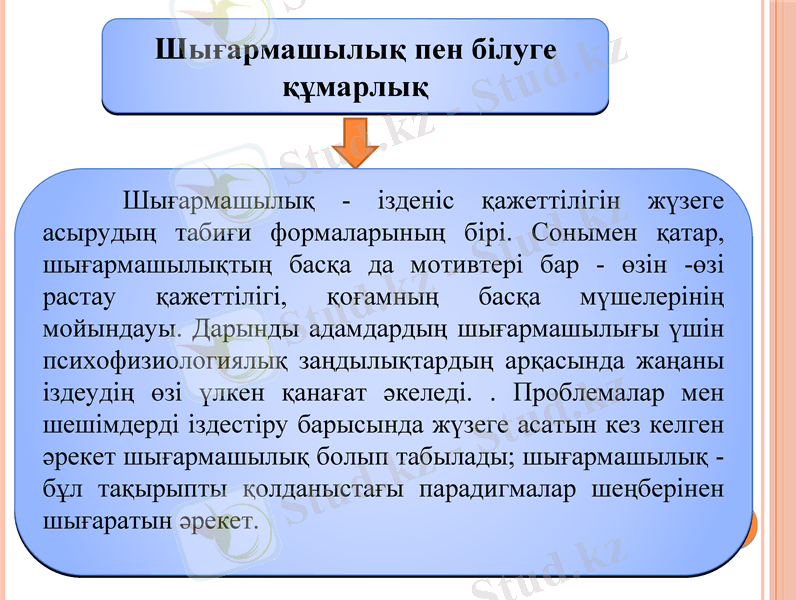 Шығармашылық пен білуге құмарлық

Шығармашылық - ізденіс қажеттілігін жүзеге асырудың табиғи формаларының бірі. Сонымен қатар, шығармашылықтың басқа да мотивтері бар - өзін -өзі растау қажеттілігі, қоғамның басқа мүшелерінің мойындауы. Дарынды адамдардың шығармашылығы үшін психофизиологиялық заңдылықтардың арқасында жаңаны іздеудің өзі үлкен қанағат әкеледі. . Проблемалар мен шешімдерді іздестіру барысында жүзеге асатын кез келген әрекет шығармашылық болып табылады; шығармашылық - бұл тақырыпты қолданыстағы парадигмалар шеңберінен шығаратын әрекет.

Stud.kz